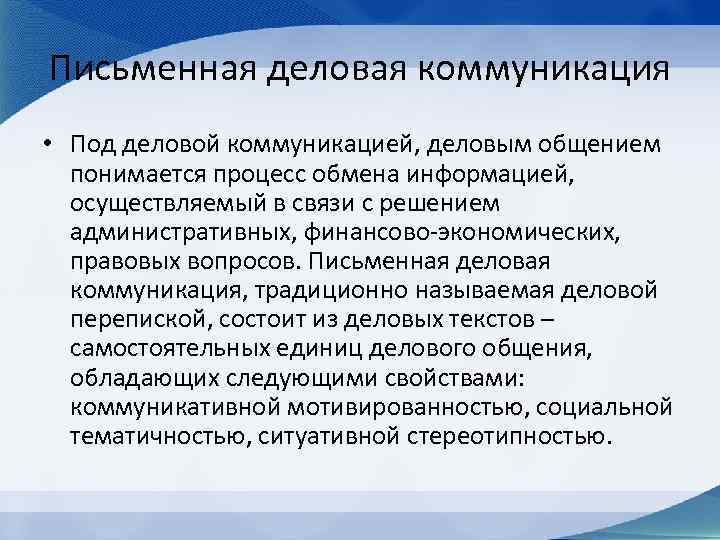 Письменная деловая коммуникация

• Под деловой коммуникацией, деловым общением понимается процесс обмена информацией, осуществляемый в связи с решением административных, финансово-экономических, правовых вопросов. Письменная деловая коммуникация, традиционно называемая деловой перепиской, состоит из деловых текстов – самостоятельных единиц делового общения, обладающих следующими свойствами: коммуникативной мотивированностью, социальной тематичностью, ситуативной стереотипностью.